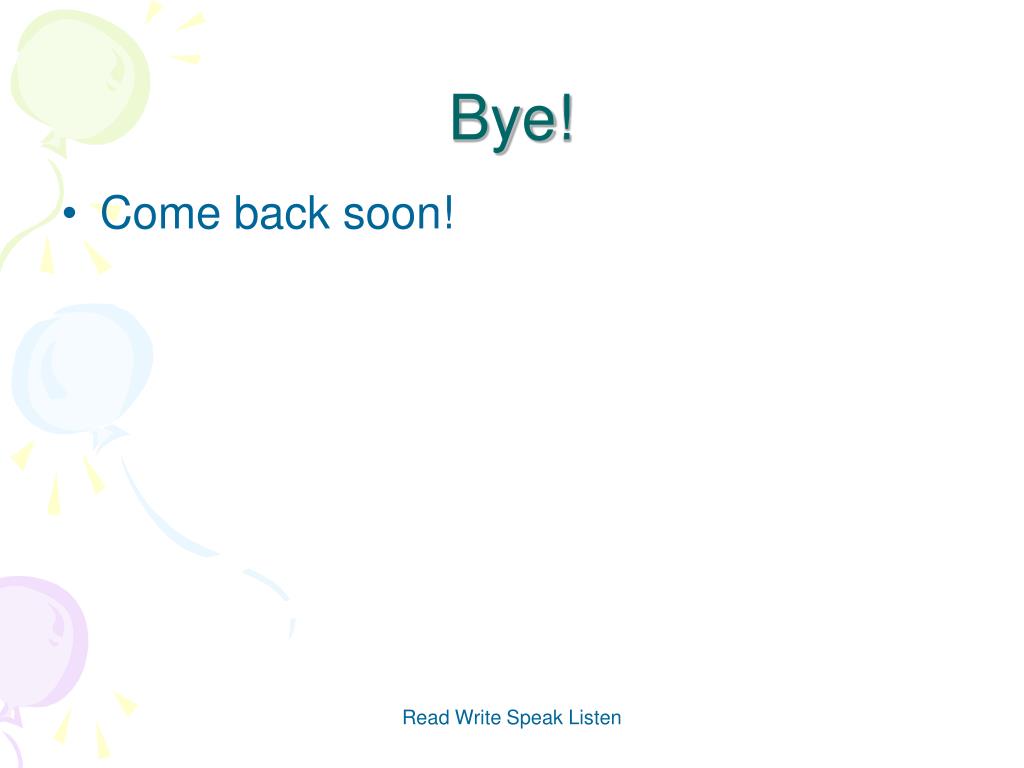 Bye!

• Come back soon!

Read Write Speak Listen